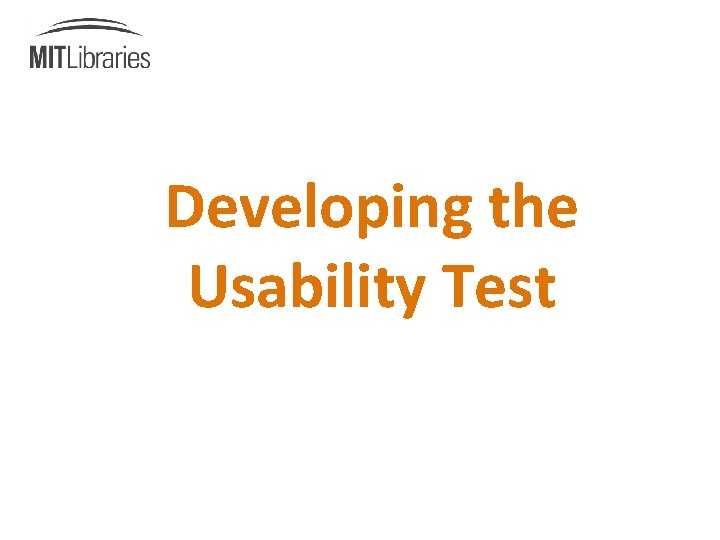 MITLibraries

Developing the Usability Test